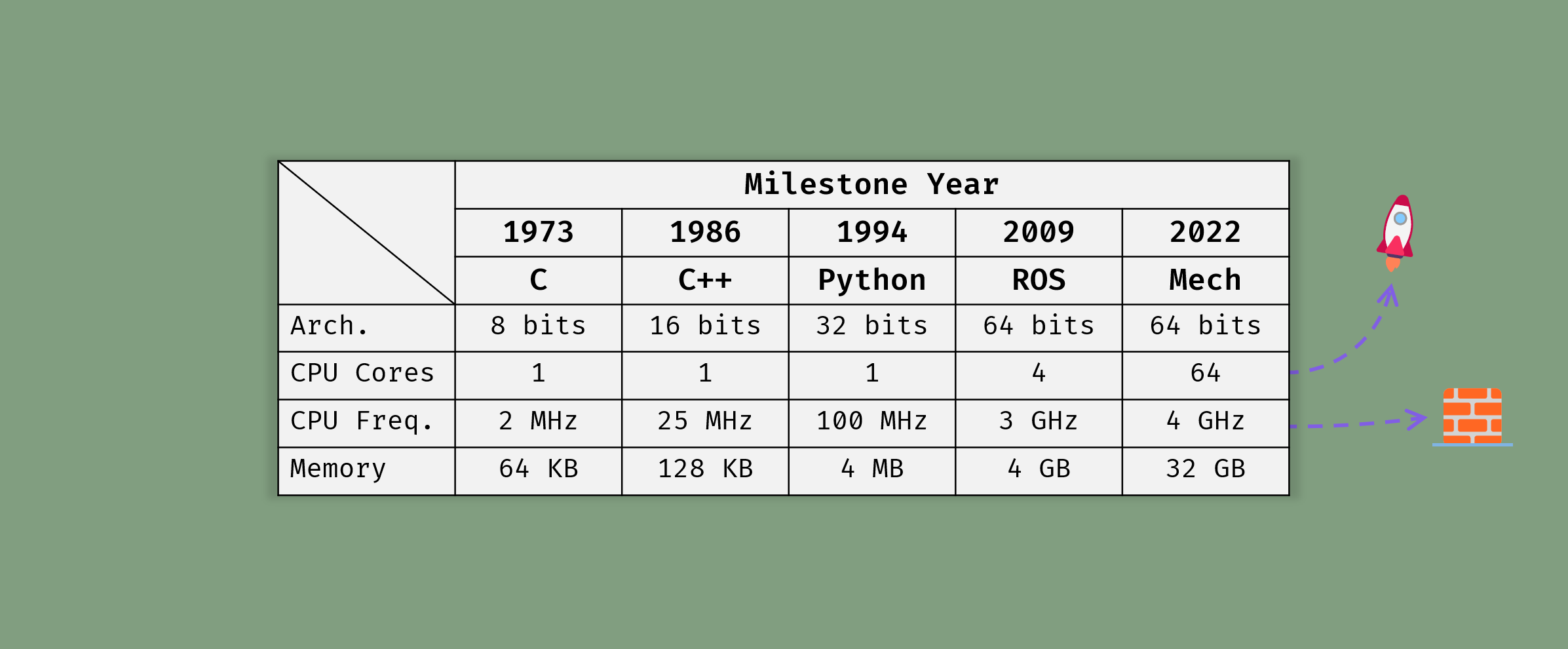 | | Milestone Year | | | | |
|---|---|---|---|---|---|
| | 1973 | 1986 | 1994 | 2009 | 2022 |
| | C | C++ | Python | ROS | Mech |
| Arch. | 8 bits | 16 bits | 32 bits | 64 bits | 64 bits |
| CPU Cores | 1 | 1 | 1 | 4 | 64 |
| CPU Freq. | 2 MHz | 25 MHz | 100 MHz | 3 GHz | 4 GHz |
| Memory | 64 KB | 128 KB | 4 MB | 4 GB | 32 GB |